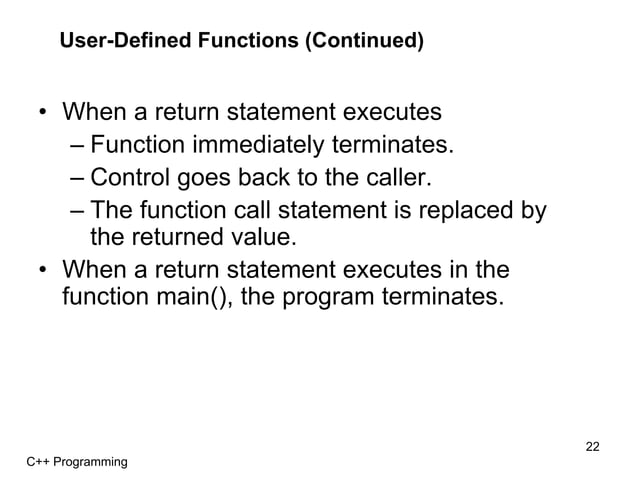 User-Defined Functions (Continued)

• When a return statement executes
 – Function immediately terminates.
 – Control goes back to the caller.
 – The function call statement is replaced by the returned value.
• When a return statement executes in the function main(), the program terminates.

22

C++ Programming